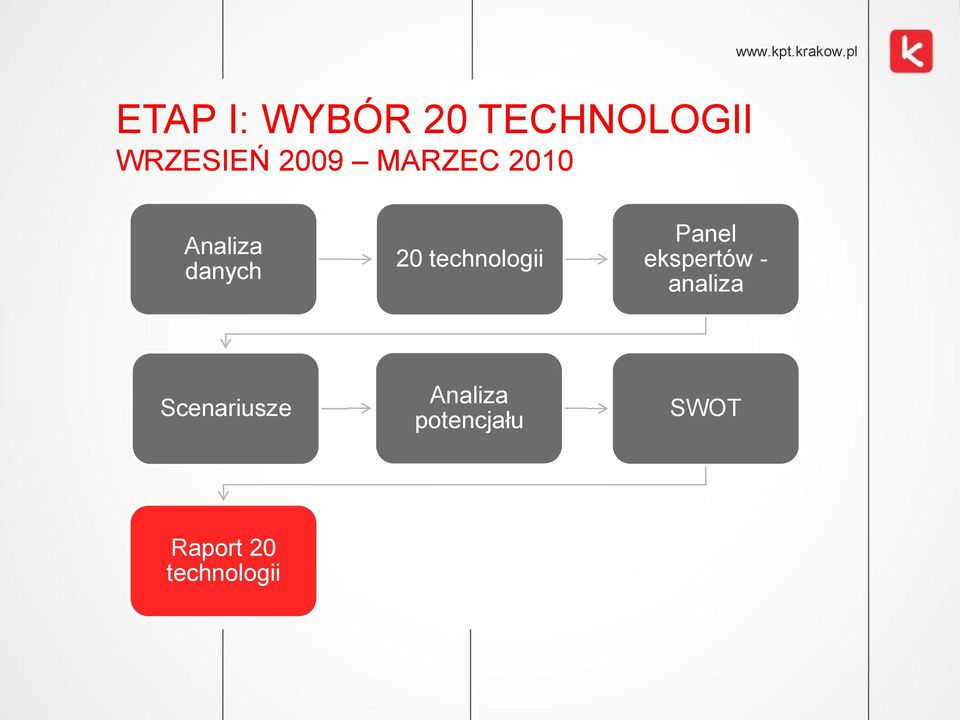 www.kpt.krakow.pl

ETAP I: WYBÓR 20 TECHNOLOGII
WRZESIEŃ 2009 – MARZEC 2010

Analiza danych

20 technologii

Panel ekspertów - analiza

Scenariusze

Analiza potencjału

SWOT

Raport 20 technologii